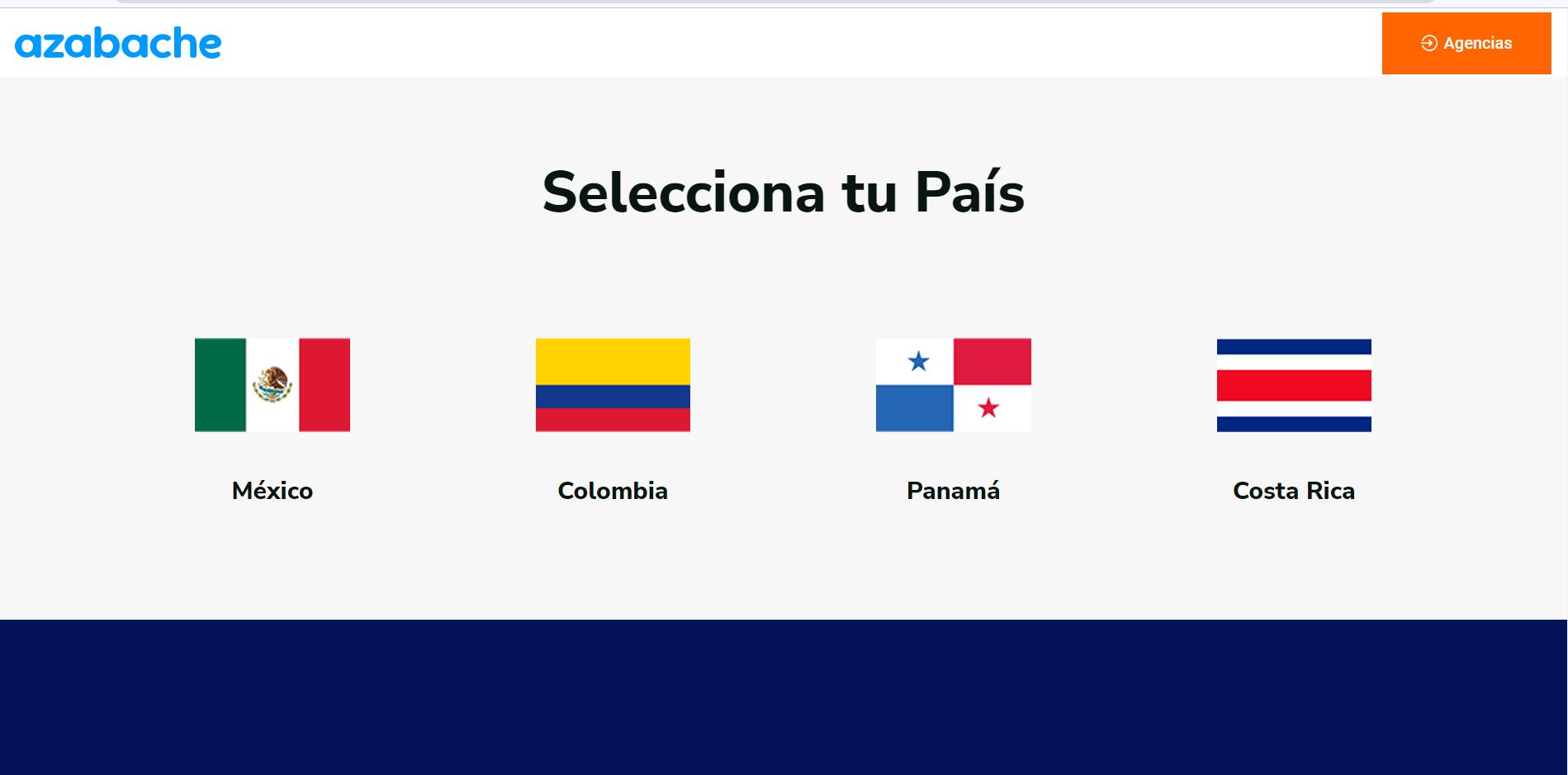 azabache

Agencias

Selecciona tu País

México

Colombia

Panamá

Costa Rica